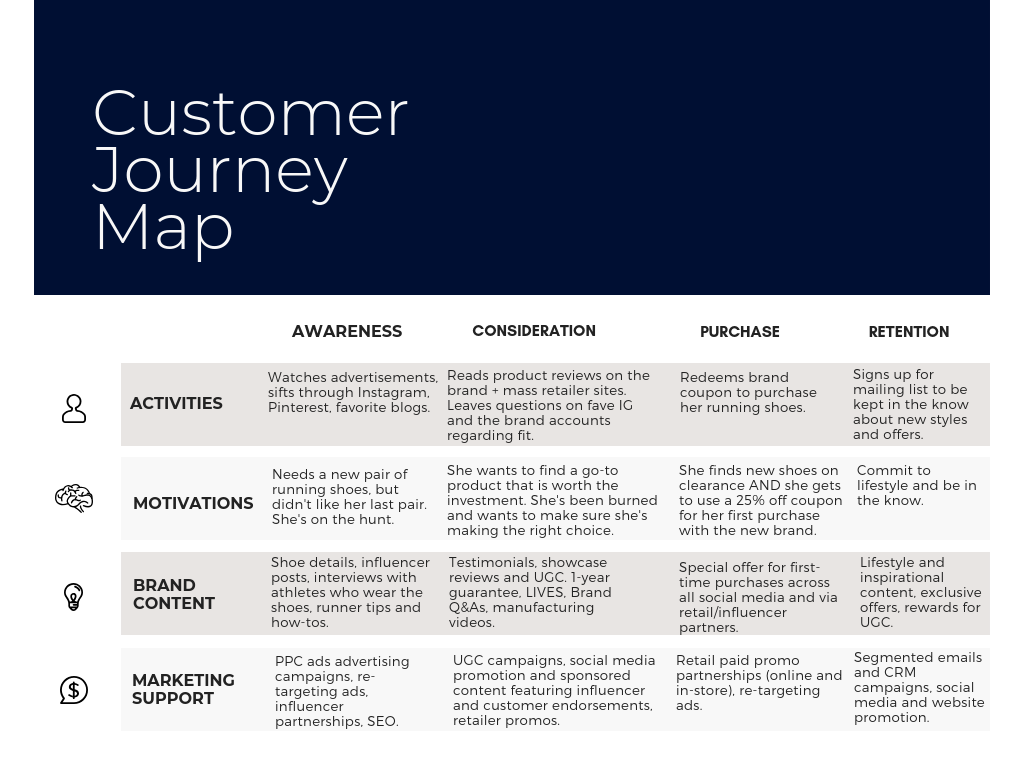 Customer Journey Map

| | AWARENESS | CONSIDERATION | PURCHASE | RETENTION |
|---|---|---|---|---|
| ACTIVITIES | Watches advertisements, sifts through Instagram, Pinterest, favorite blogs. | Reads product reviews on the brand + mass retailer sites. Leaves questions on fave IG and the brand accounts regarding fit. | Redeems brand coupon to purchase her running shoes. | Signs up for mailing list to be kept in the know about new styles and offers. |
| MOTIVATIONS | Needs a new pair of running shoes, but didn't like her last pair. She's on the hunt. | She wants to find a go-to product that is worth the investment. She's been burned and wants to make sure she's making the right choice. | She finds new shoes on clearance AND she gets to use a 25% off coupon for her first purchase with the new brand. | Commit to lifestyle and be in the know. |
| BRAND CONTENT | Shoe details, influencer posts, interviews with athletes who wear the shoes, runner tips and how-tos. | Testimonials, showcase reviews and UGC. 1-year guarantee, LIVES, Brand Q&As, manufacturing videos. | Special offer for first-time purchases across all social media and via retail/influencer partners. | Lifestyle and inspirational content, exclusive offers, rewards for UGC. |
| MARKETING SUPPORT | PPC ads advertising campaigns, re-targeting ads, influencer partnerships, SEO. | UGC campaigns, social media promotion and sponsored content featuring influencer and customer endorsements, retailer promos. | Retail paid promo partnerships (online and in-store), re-targeting ads. | Segmented emails and CRM campaigns, social media and website promotion. |